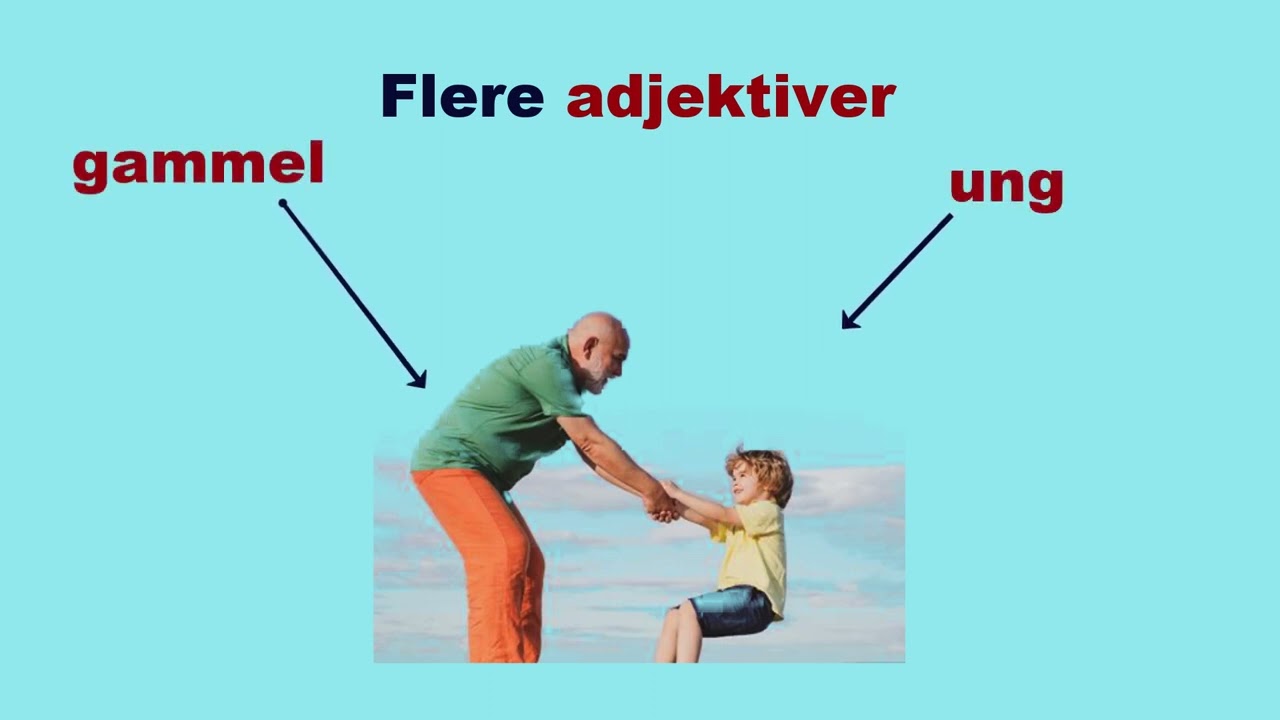 Flere adjektiver

gammel

ung